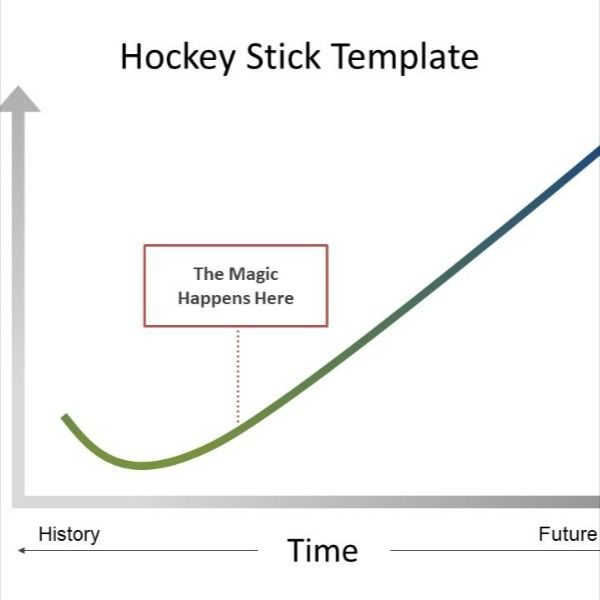 Hockey Stick Template

The Magic Happens Here

History

Time

Future